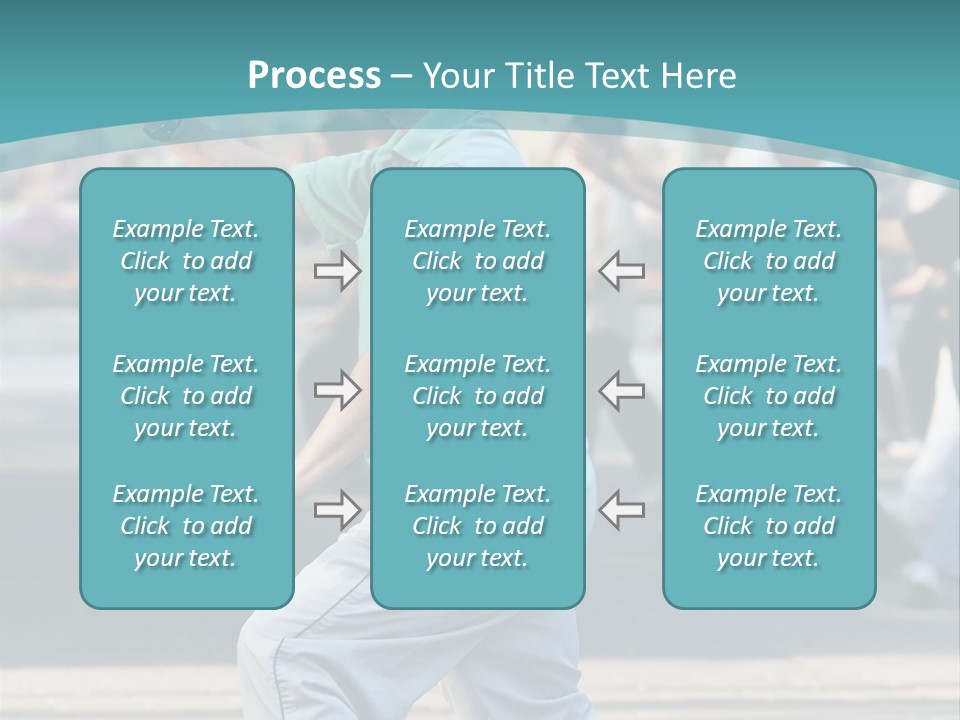 Process – Your Title Text Here

Example Text. Click to add your text.

Example Text. Click to add your text.

Example Text. Click to add your text.

Example Text. Click to add your text.

Example Text. Click to add your text.

Example Text. Click to add your text.

Example Text. Click to add your text.

Example Text. Click to add your text.

Example Text. Click to add your text.